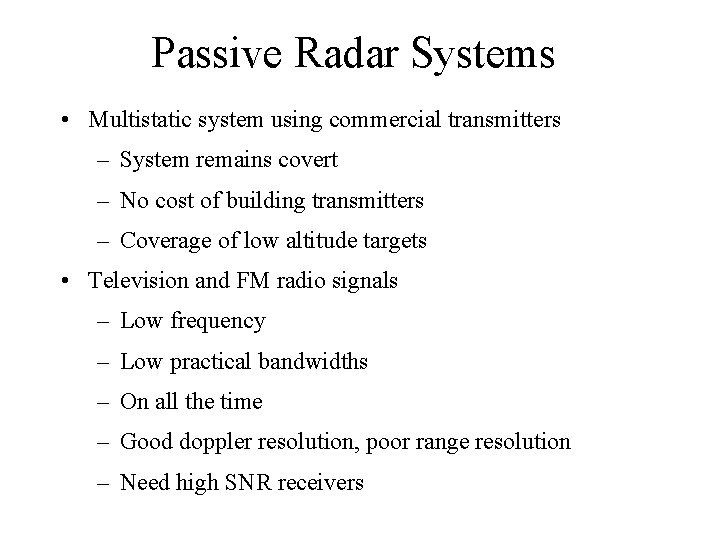 Passive Radar Systems

• Multistatic system using commercial transmitters
– System remains covert
– No cost of building transmitters
– Coverage of low altitude targets
• Television and FM radio signals
– Low frequency
– Low practical bandwidths
– On all the time
– Good doppler resolution, poor range resolution
– Need high SNR receivers